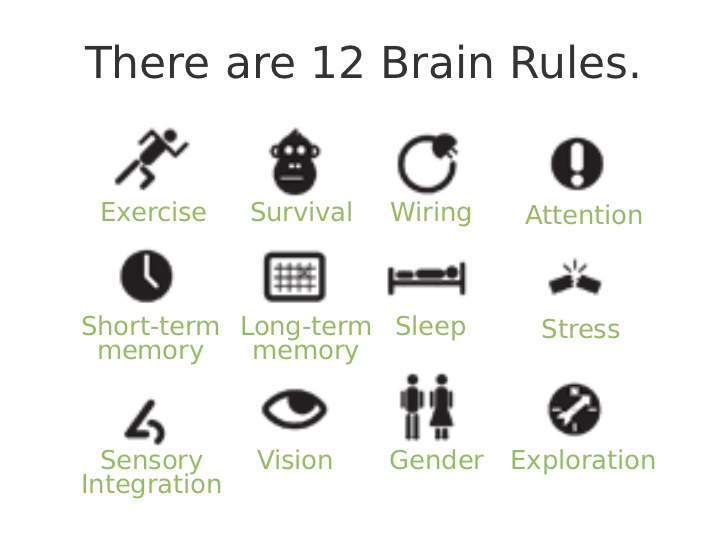 There are 12 Brain Rules.

Exercise
Survival
Wiring
Attention

Short-term memory
Long-term memory
Sleep
Stress

Sensory Integration
Vision
Gender
Exploration